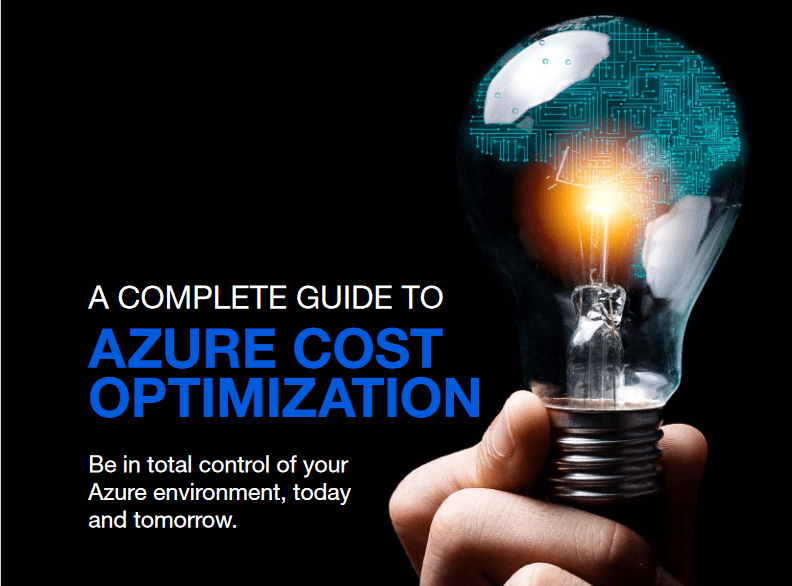 A COMPLETE GUIDE TO

AZURE COST OPTIMIZATION

Be in total control of your Azure environment, today and tomorrow.